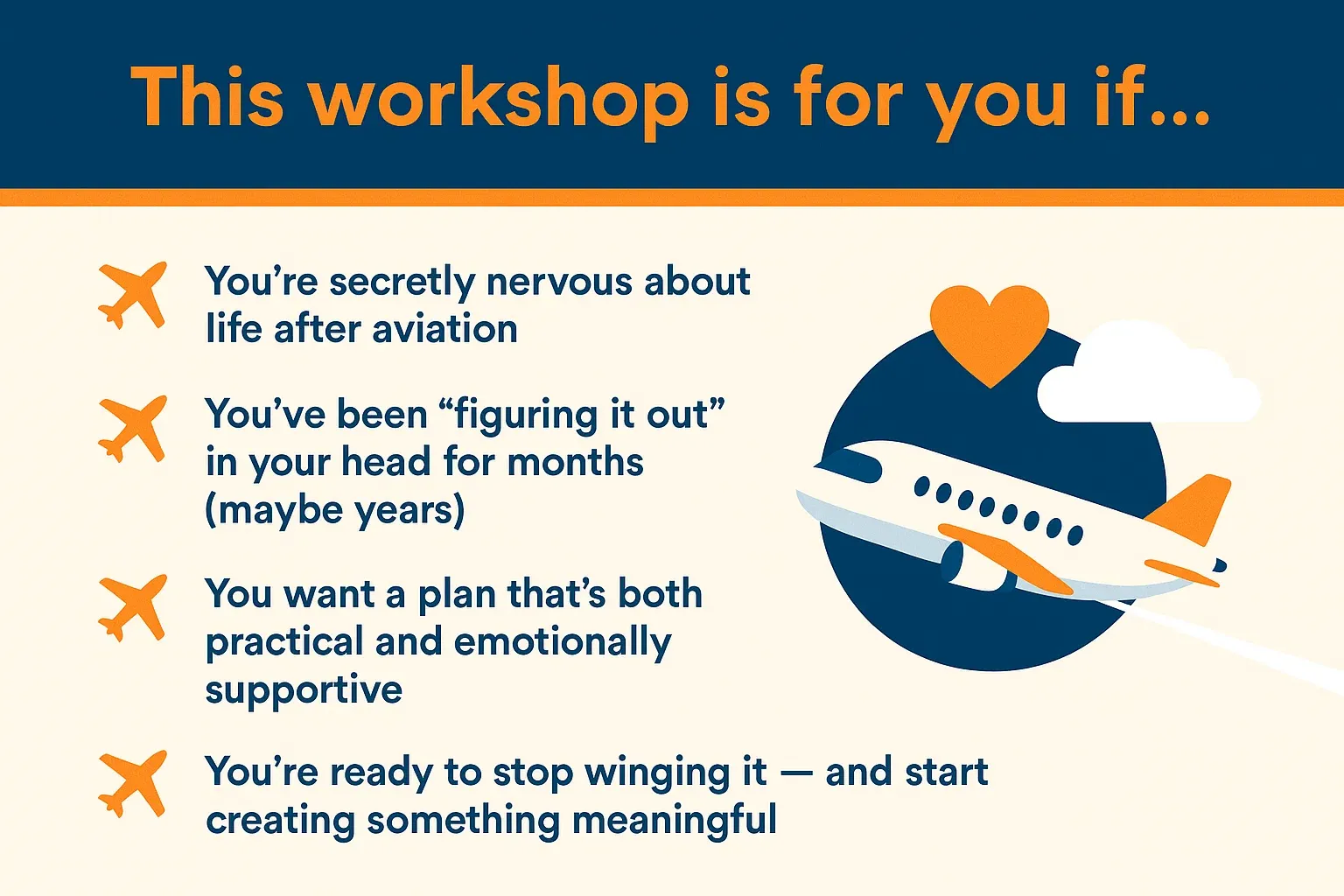 This workshop is for you if...

You’re secretly nervous about life after aviation

You’ve been “figuring it out” in your head for months (maybe years)

You want a plan that’s both practical and emotionally supportive

You’re ready to stop winging it — and start creating something meaningful